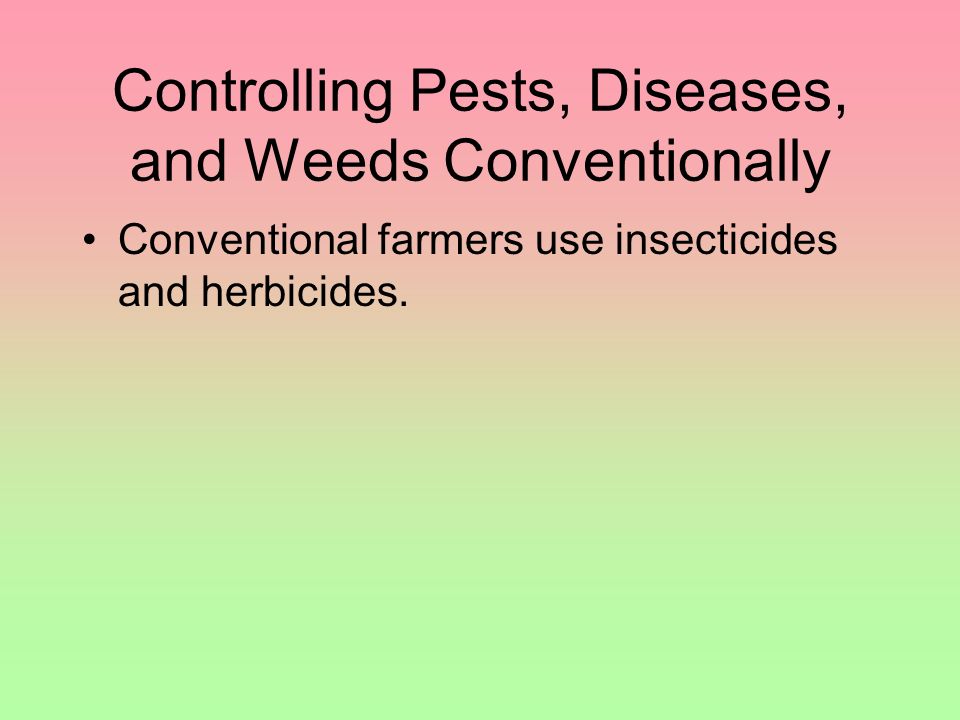 Controlling Pests, Diseases, and Weeds Conventionally

• Conventional farmers use insecticides and herbicides.